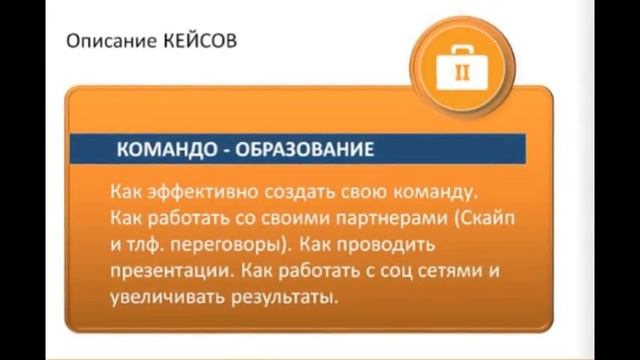 Описание КЕЙСОВ

II

КОМАНДО - ОБРАЗОВАНИЕ

Как эффективно создать свою команду. Как работать со своими партнерами (Скайп и тлф. переговоры). Как проводить презентации. Как работать с соц сетями и увеличивать результаты.